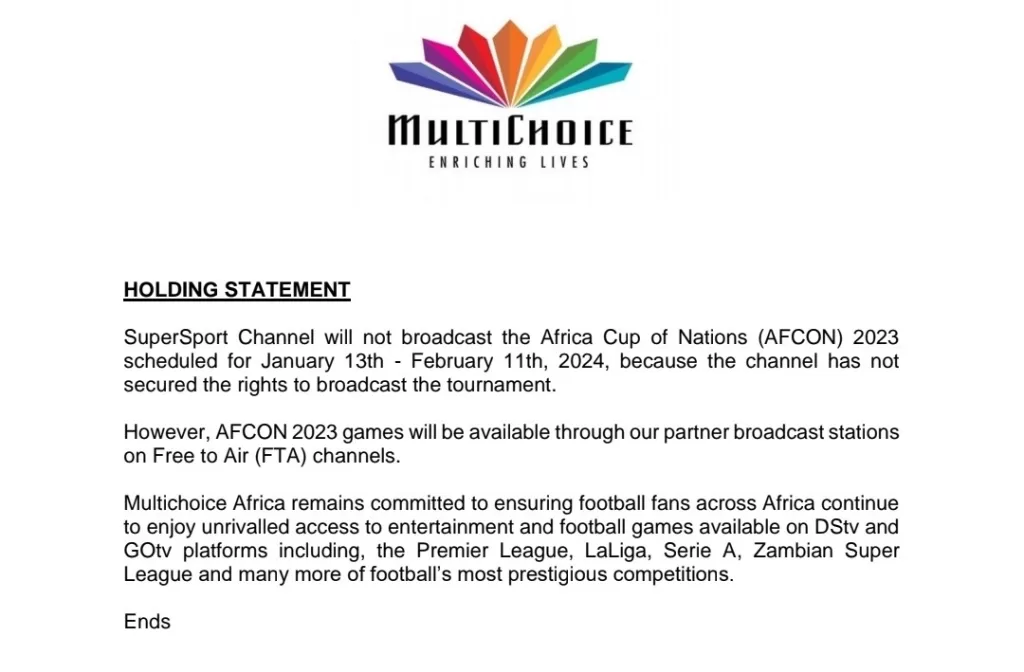 MULTICHOICE
ENRICHING LIVES

HOLDING STATEMENT

SuperSport Channel will not broadcast the Africa Cup of Nations (AFCON) 2023 scheduled for January 13th - February 11th, 2024, because the channel has not secured the rights to broadcast the tournament.

However, AFCON 2023 games will be available through our partner broadcast stations on Free to Air (FTA) channels.

Multichoice Africa remains committed to ensuring football fans across Africa continue to enjoy unrivalled access to entertainment and football games available on DStv and GOtv platforms including, the Premier League, LaLiga, Serie A, Zambian Super League and many more of football's most prestigious competitions.

Ends